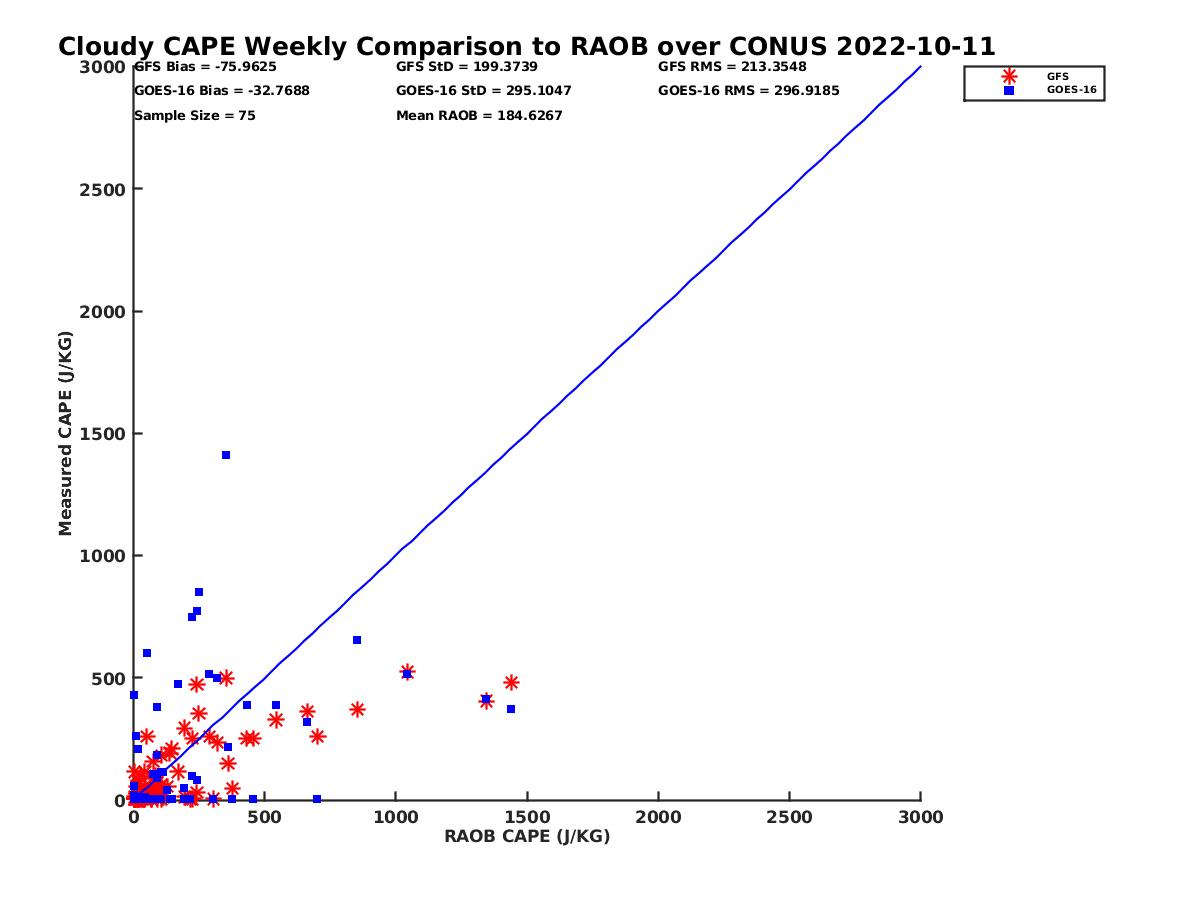 Cloudy CAPE Weekly Comparison to RAOB over CONUS 2022-10-11

GFS Bias = -75.9625
GOES-16 Bias = -32.7688
Sample Size = 75
GFS StD = 199.3739
GOES-16 StD = 295.1047
Mean RAOB = 184.6267
GFS RMS = 213.3548
GOES-16 RMS = 296.9185

GFS
GOES-16

Measured CAPE (J/KG)
3000
2500
2000
1500
1000
500
0

0
500
1000
1500
2000
2500
3000
RAOB CAPE (J/KG)